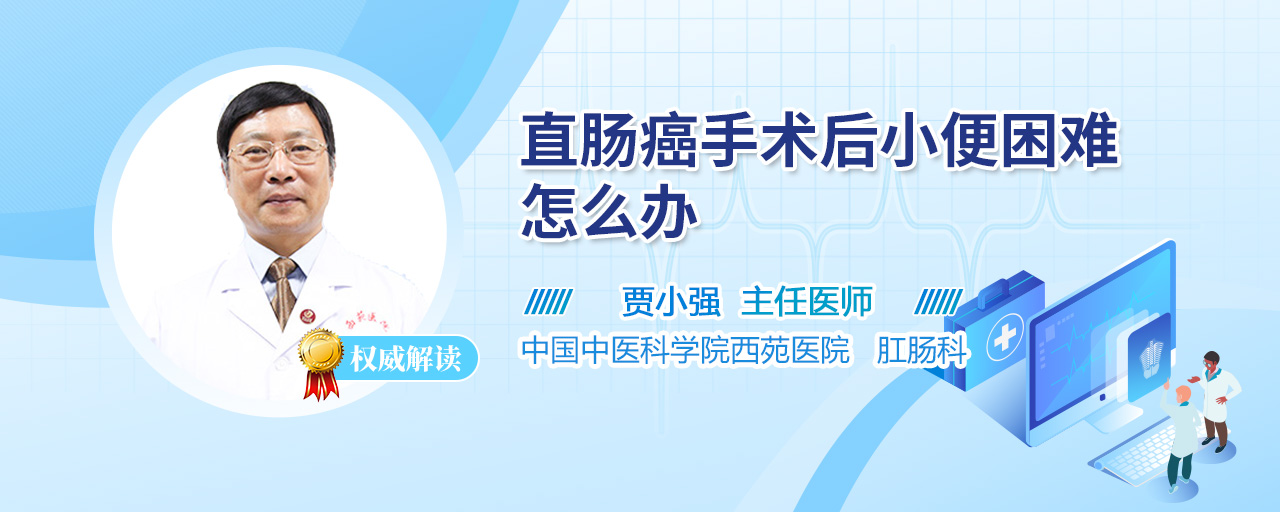 直肠癌手术后小便困难怎么办

贾小强 主任医师

中国中医科学院西苑医院 肛肠科

权威解读